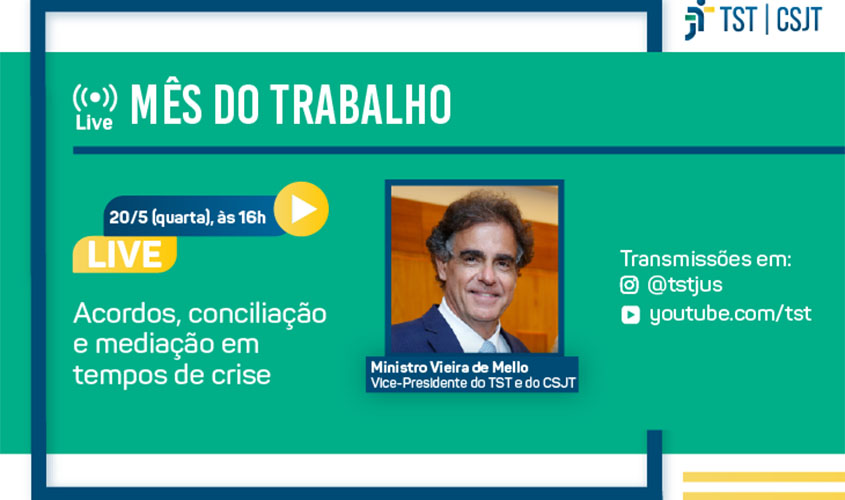 TST | CSJT

Live MÊS DO TRABALHO

20/5 (quarta), às 16h

LIVE

Acordos, conciliação e mediação em tempos de crise

Ministro Vieira de Mello
Vice-Presidente do TST e do CSJT

Transmissões em:
@tstjus
youtube.com/tst